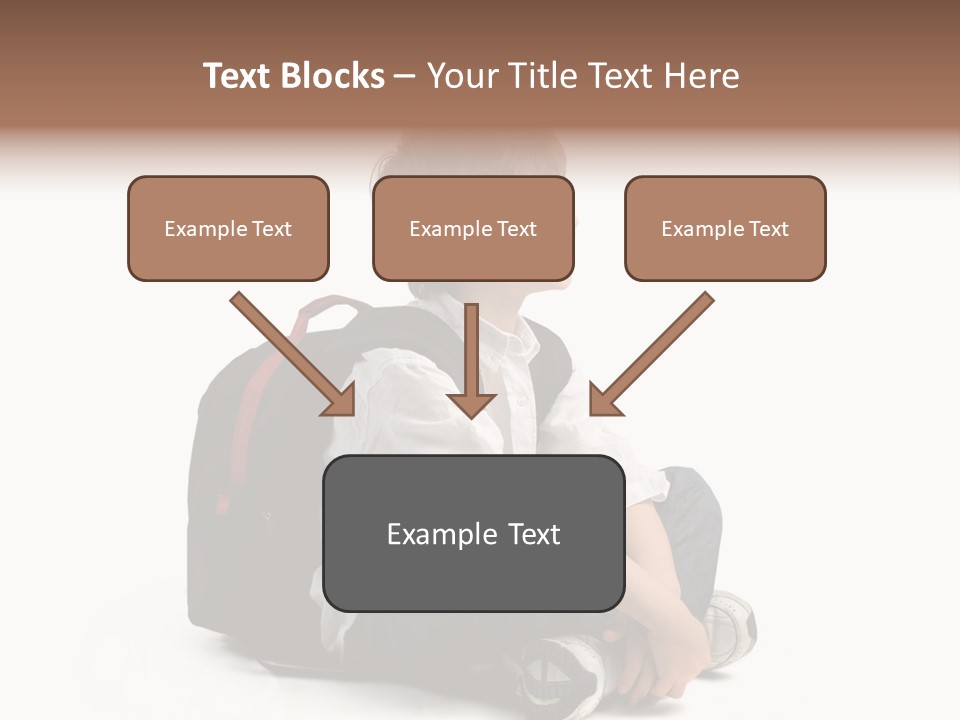 Text Blocks – Your Title Text Here

Example Text

Example Text

Example Text

Example Text